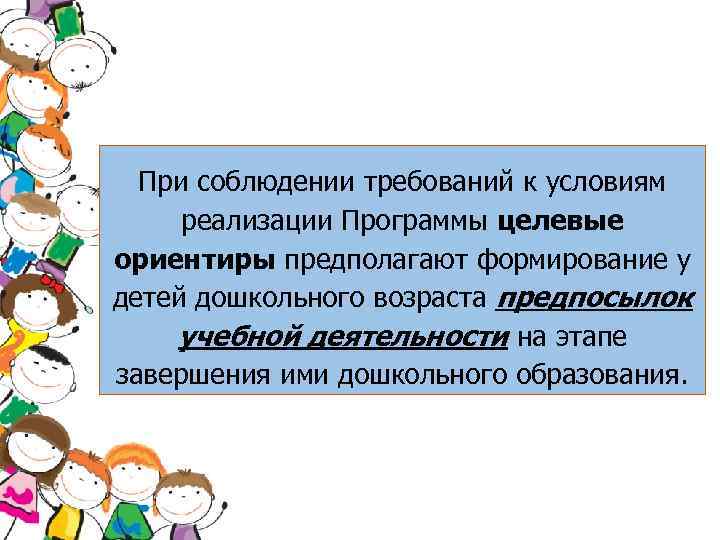 При соблюдении требований к условиям реализации Программы целевые ориентиры предполагают формирование у детей дошкольного возраста предпосылок учебной деятельности на этапе завершения ими дошкольного образования.